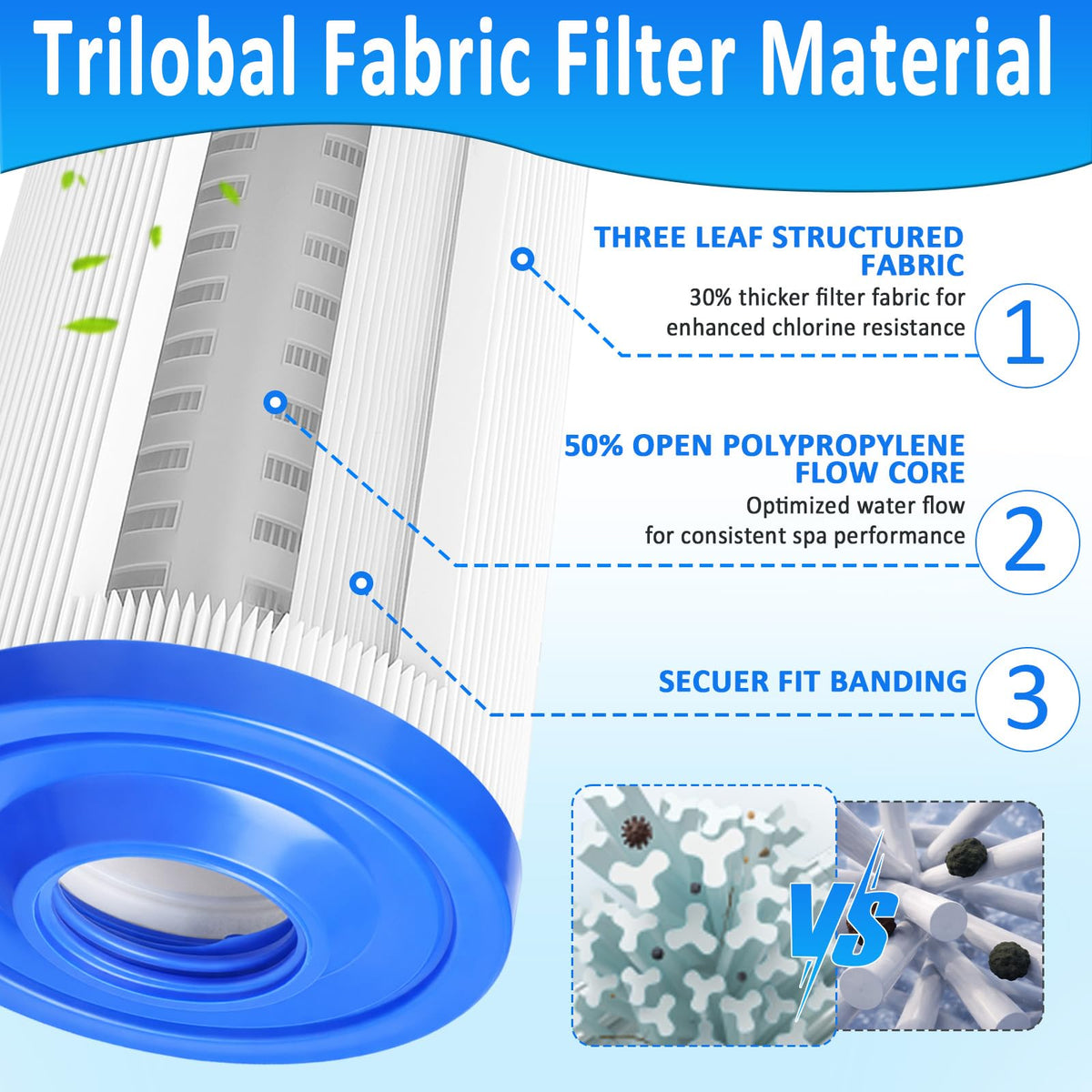 Trilobal Fabric Filter Material

THREE LEAF STRUCTURED FABRIC

30% thicker filter fabric for enhanced chlorine resistance

1

50% OPEN POLYPROPYLENE FLOW CORE

Optimized water flow for consistent spa performance

2

SECUER FIT BANDING

3

VS